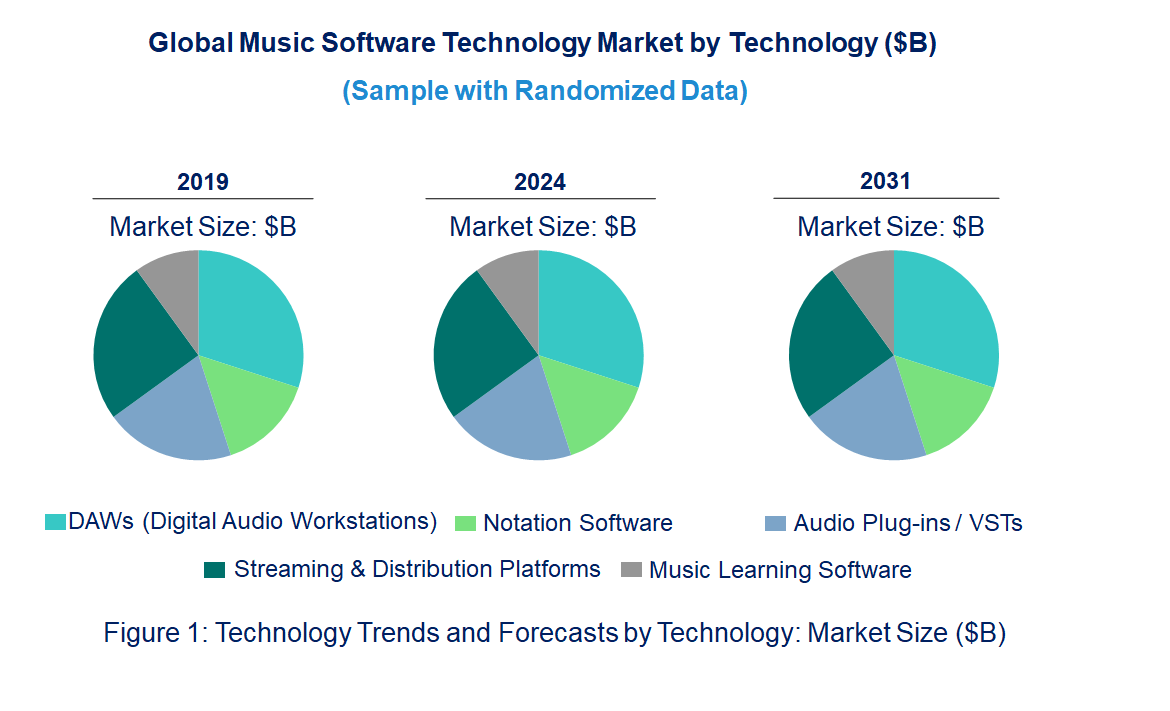 Global Music Software Technology Market by Technology ($B)
(Sample with Randomized Data)

2019
Market Size: $B

2024
Market Size: $B

2031
Market Size: $B

DAWs (Digital Audio Workstations) Notation Software Audio Plug-ins / VSTs
Streaming & Distribution Platforms Music Learning Software

Figure 1: Technology Trends and Forecasts by Technology: Market Size ($B)